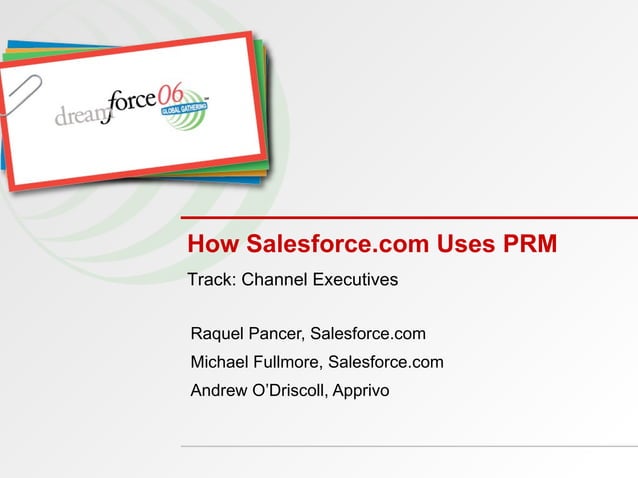 dreamforce06 GLOBAL GATHERING

How Salesforce.com Uses PRM

Track: Channel Executives

Raquel Pancer, Salesforce.com

Michael Fullmore, Salesforce.com

Andrew O'Driscoll, Apprivo